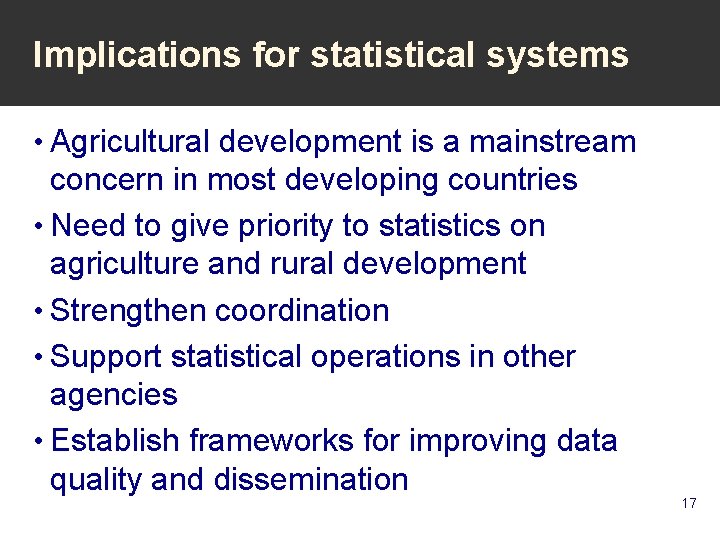 Implications for statistical systems

• Agricultural development is a mainstream concern in most developing countries
• Need to give priority to statistics on agriculture and rural development
• Strengthen coordination
• Support statistical operations in other agencies
• Establish frameworks for improving data quality and dissemination

17